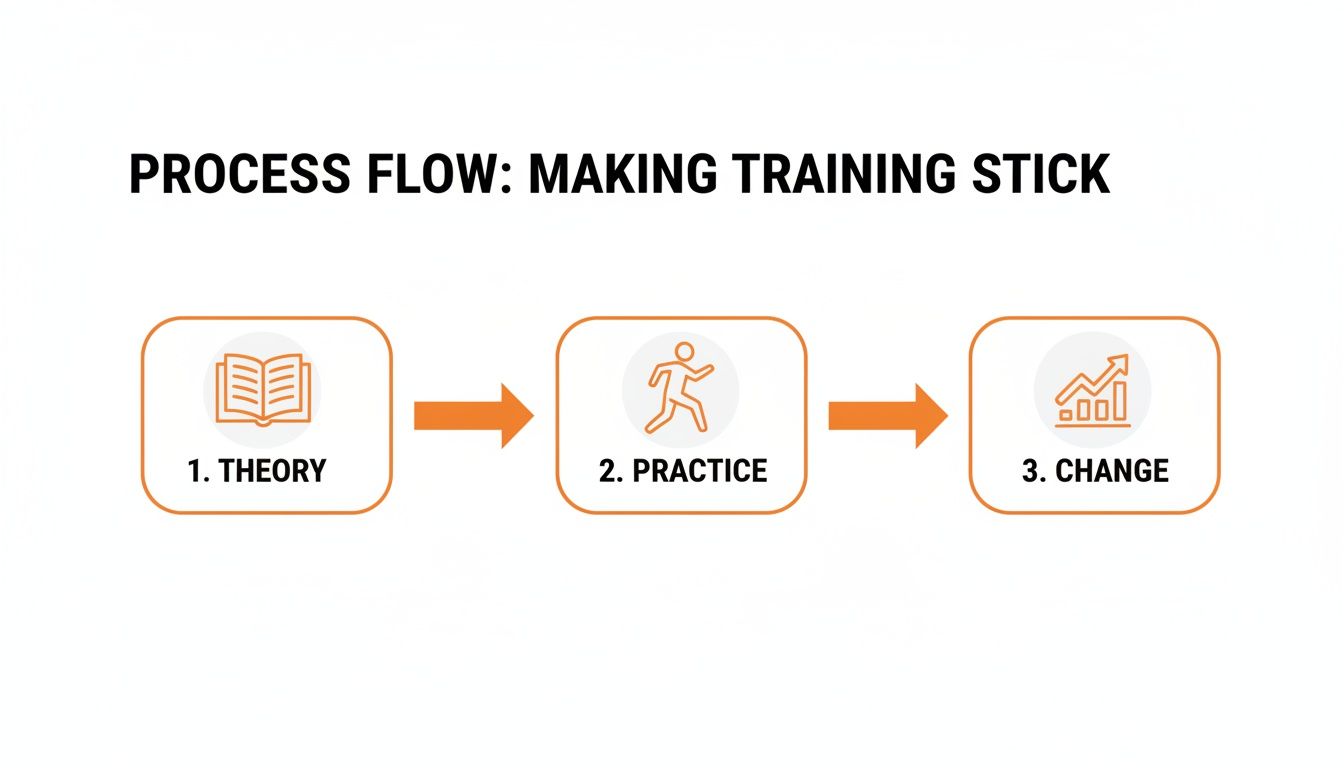 PROCESS FLOW: MAKING TRAINING STICK

1. THEORY

2. PRACTICE

3. CHANGE